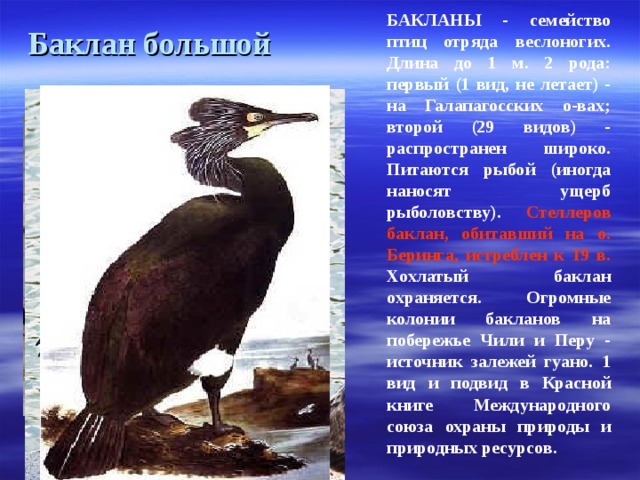 Баклан большой

БАКЛАНЫ - семейство птиц отряда веслоногих. Длина до 1 м. 2 рода: первый (1 вид, не летает) - на Галапагосских о-вах; второй (29 видов) - распространен широко. Питаются рыбой (иногда наносят ущерб рыболовству). Стеллеров баклан, обитавший на о. Беринга, истреблен к 19 в. Хохлатый баклан охраняется. Огромные колонии бакланов на побережье Чили и Перу - источник залежей гуано. 1 вид и подвид в Красной книге Международного союза охраны природы и природных ресурсов.